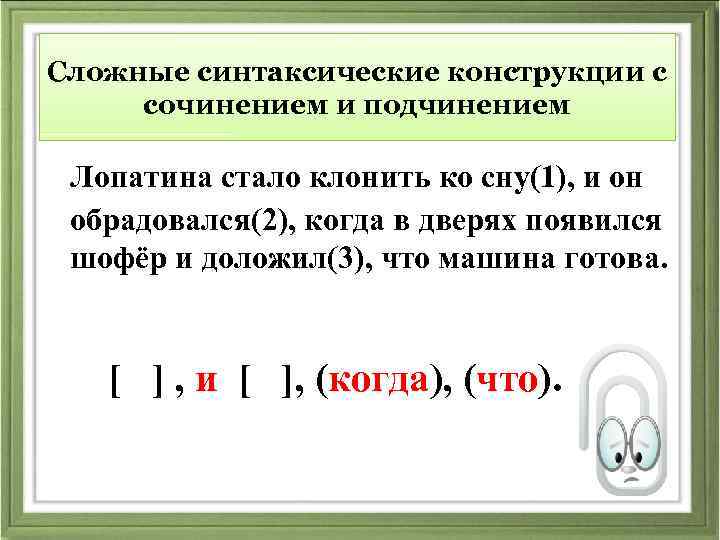 Сложные синтаксические конструкции с сочинением и подчинением

Лопатина стало клонить ко сну(1), и он обрадовался(2), когда в дверях появился шофёр и доложил(3), что машина готова.

[ ] , и [ ], (когда), (что).